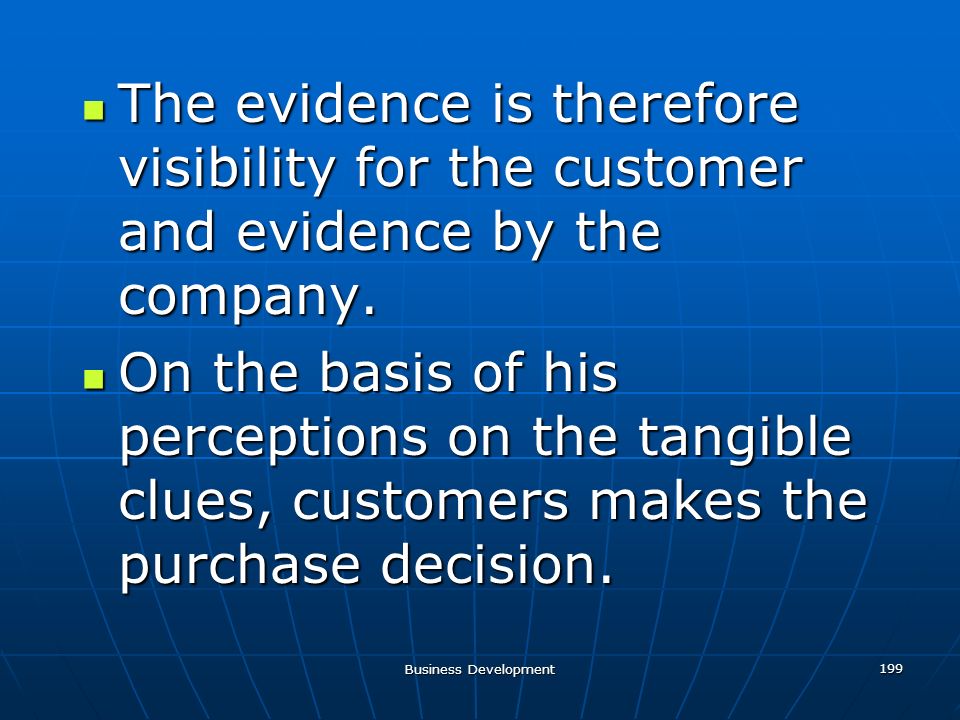 - The evidence is therefore visibility for the customer and evidence by the company.
- On the basis of his perceptions on the tangible clues, customers makes the purchase decision.

Business Development

199